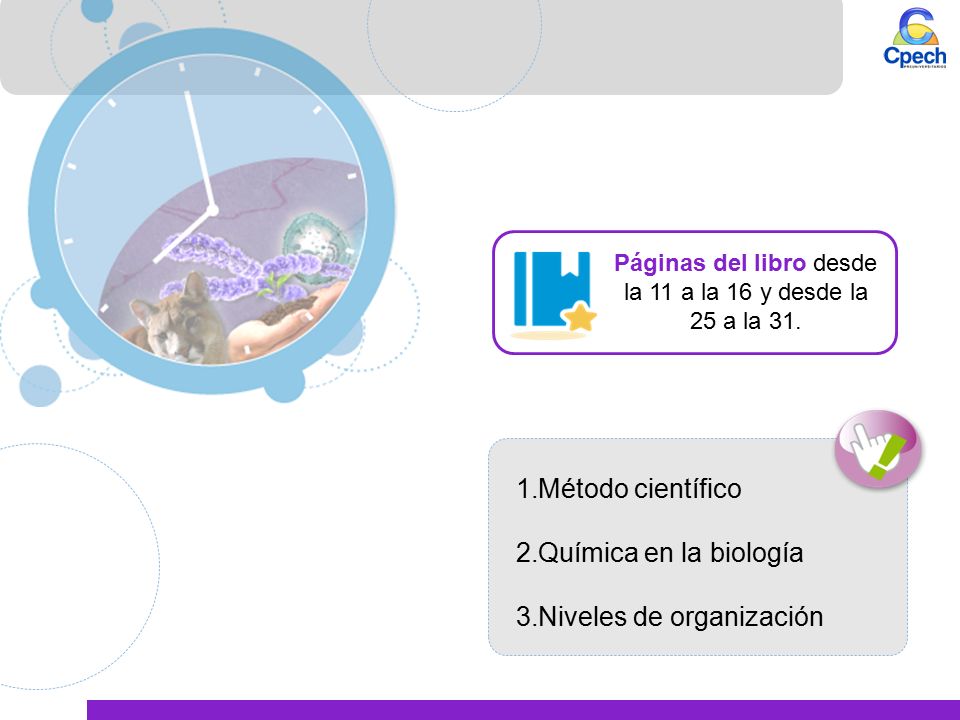 Cpech
PREUNIVERSITARIOS

Páginas del libro desde la 11 a la 16 y desde la 25 a la 31.

1.Método científico

2.Química en la biología

3.Niveles de organización